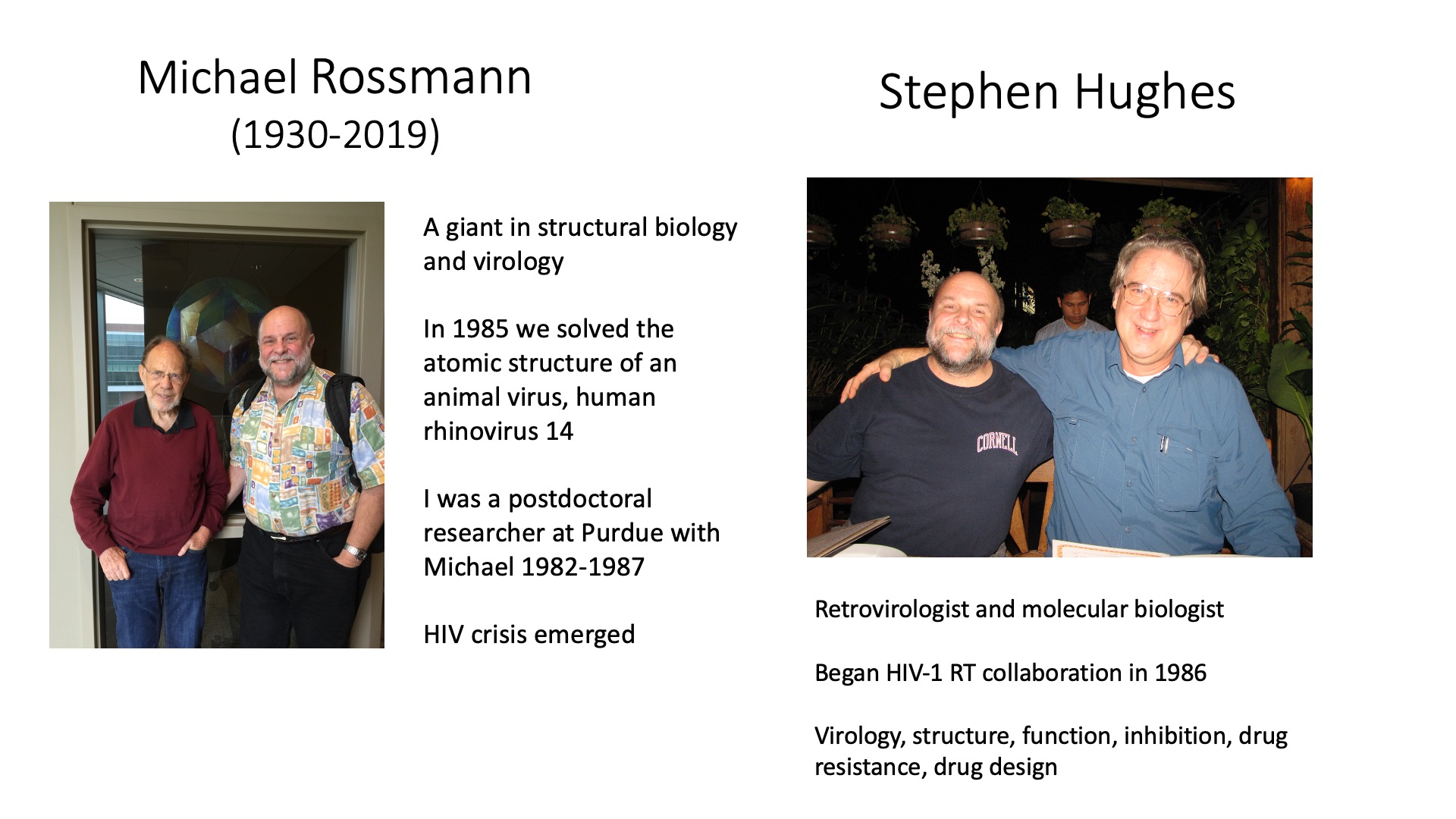 Michael Rossmann
(1930-2019)

A giant in structural biology and virology

In 1985 we solved the atomic structure of an animal virus, human rhinovirus 14

I was a postdoctoral researcher at Purdue with Michael 1982-1987

HIV crisis emerged

Stephen Hughes

CORNELL

Retrovirologist and molecular biologist

Began HIV-1 RT collaboration in 1986

Virology, structure, function, inhibition, drug resistance, drug design